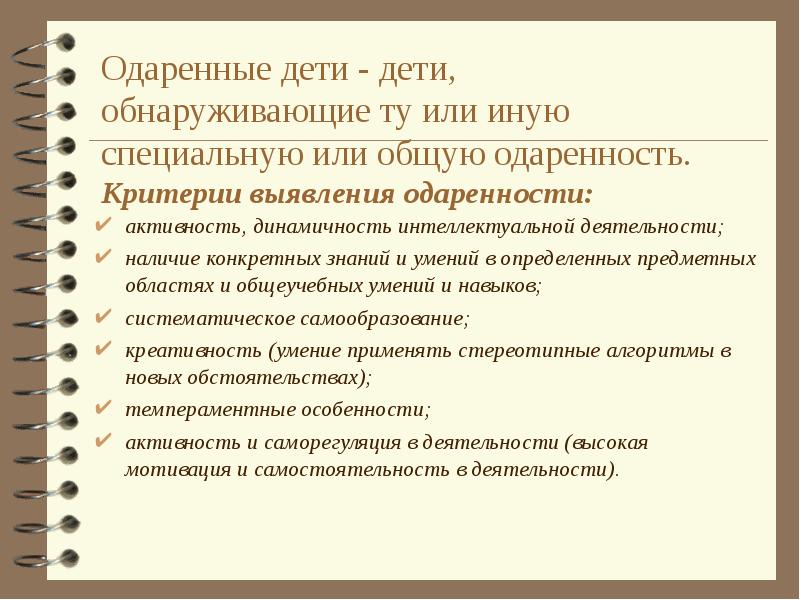 Одаренные дети - дети, обнаруживающие ту или иную специальную или общую одаренность.

Критерии выявления одаренности:

✔ активность, динамичность интеллектуальной деятельности;
✔ наличие конкретных знаний и умений в определенных предметных областях и общеучебных умений и навыков;
✔ систематическое самообразование;
✔ креативность (умение применять стереотипные алгоритмы в новых обстоятельствах);
✔ темпераментные особенности;
✔ активность и саморегуляция в деятельности (высокая мотивация и самостоятельность в деятельности).